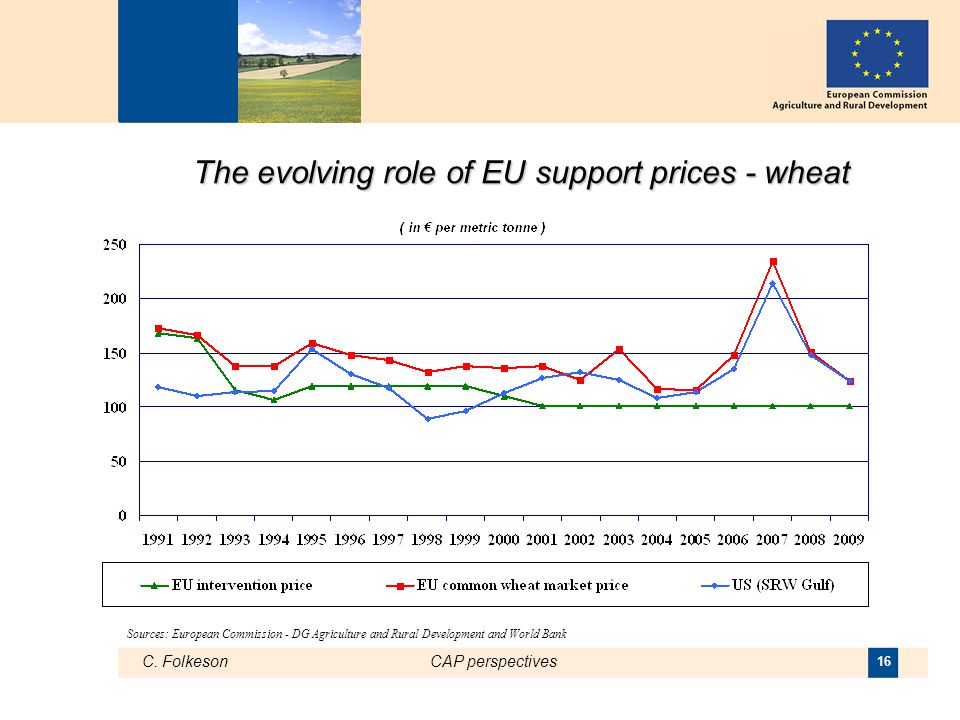 European Commission
Agriculture and Rural Development

The evolving role of EU support prices - wheat

( in € per metric tonne )

250
200
150
100
50
0

1991 1992 1993 1994 1995 1996 1997 1998 1999 2000 2001 2002 2003 2004 2005 2006 2007 2008 2009

EU intervention price
EU common wheat market price
US (SRW Gulf)

Sources: European Commission - DG Agriculture and Rural Development and World Bank

C. Folkeson
CAP perspectives
16